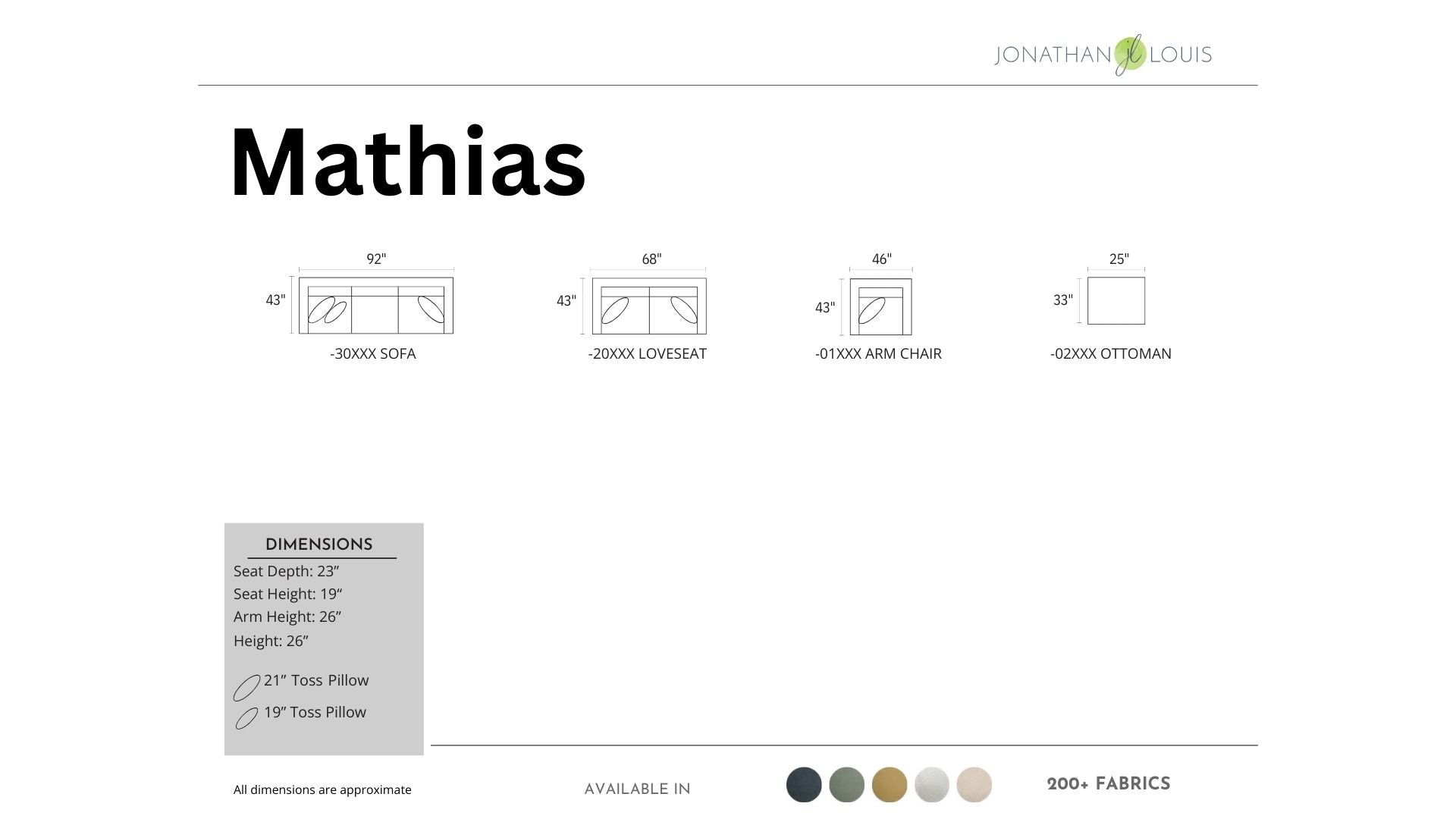 JONATHAN jl LOUIS

Mathias

92"
43"
-30XXX SOFA

68"
43"
-20XXX LOVESEAT

46"
43"
-01XXX ARM CHAIR

25"
33"
-02XXX OTTOMAN

DIMENSIONS
Seat Depth: 23”
Seat Height: 19“
Arm Height: 26”
Height: 26”

21” Toss Pillow
19” Toss Pillow

All dimensions are approximate

AVAILABLE IN

200+ FABRICS